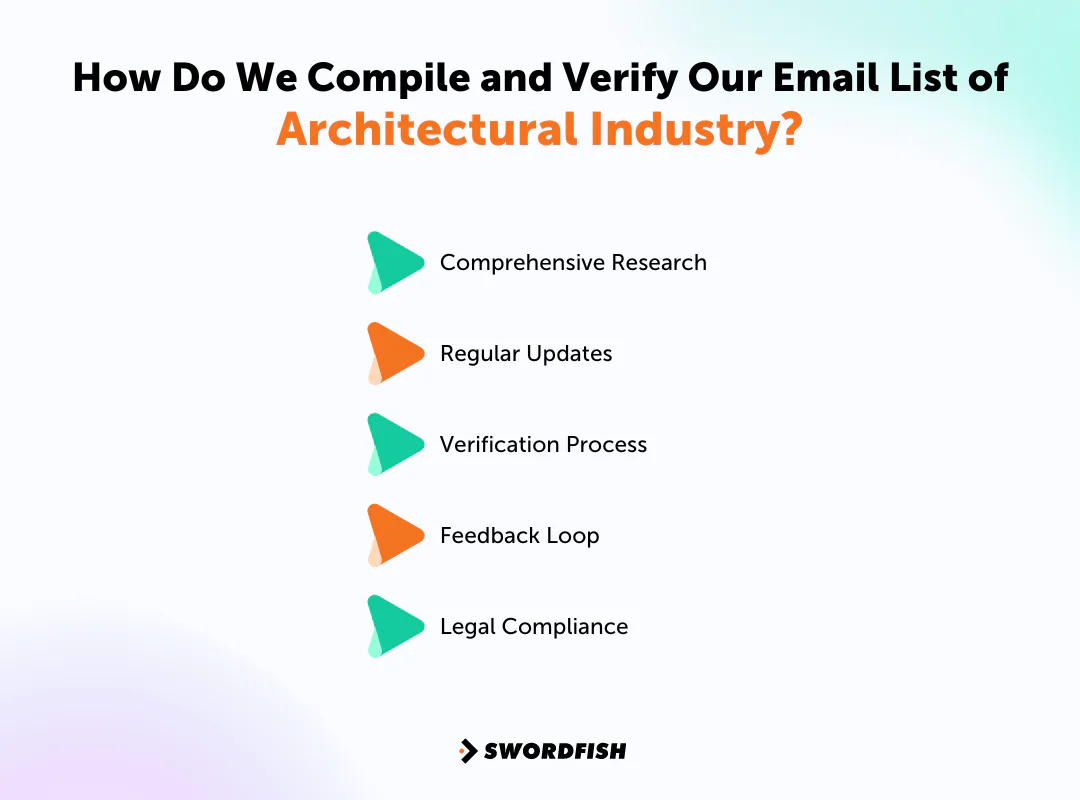 How Do We Compile and Verify Our Email List of Architectural Industry?

Comprehensive Research

Regular Updates

Verification Process

Feedback Loop

Legal Compliance

SWORDFISH